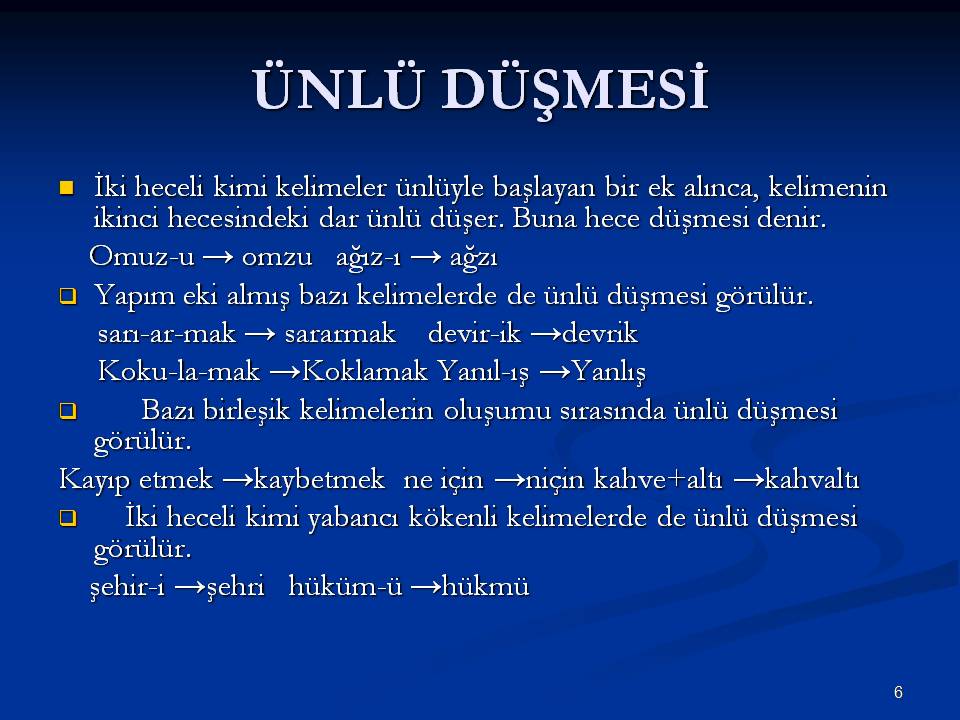 ÜNLÜ DÜŞMESİ

İki heceli kimi kelimeler ünlüyle başlayan bir ek alınca, kelimenin ikinci hecesindeki dar ünlü düşer. Buna hece düşmesi denir.

Omuz-u → omzu ağız-ı → ağzı

Yapım eki almış bazı kelimelerde de ünlü düşmesi görülür.

sarı-ar-mak → sararmak devir-ik →devrik

Koku-la-mak →Koklamak Yanıl-ış →Yanlış

Bazı birleşik kelimelerin oluşumu sırasında ünlü düşmesi görülür.

Kayıp etmek →kaybetmek ne için →niçin kahve+altı →kahvaltı

İki heceli kimi yabancı kökenli kelimelerde de ünlü düşmesi görülür.

şehir-i →şehri hüküm-ü →hükmü

6